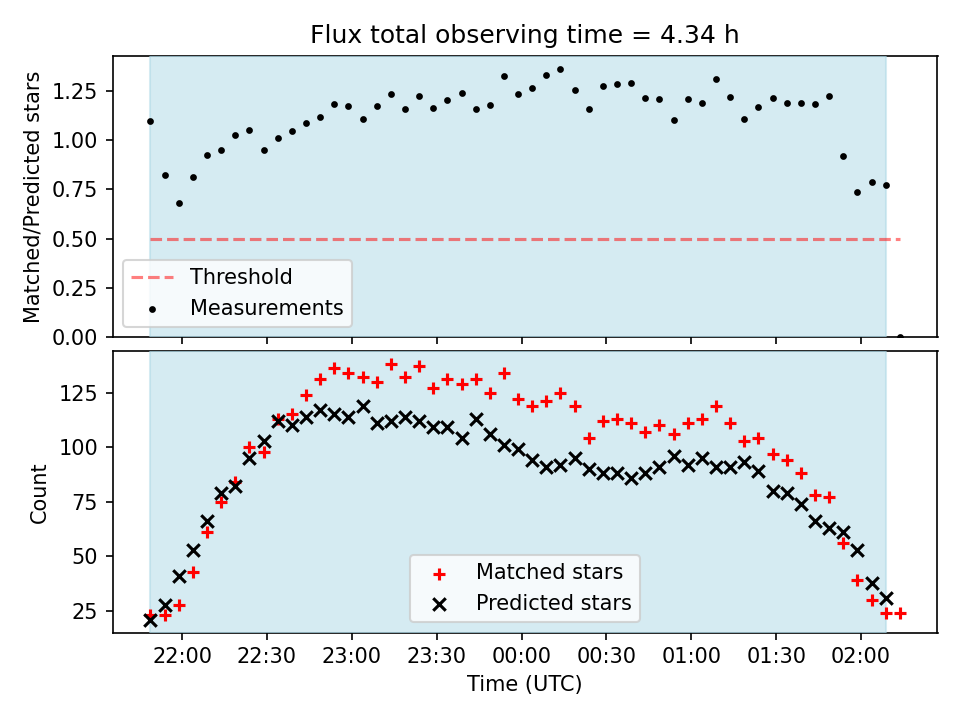 Flux total observing time = 4.34 h

Matched/Predicted stars

1.25
1.00
0.75
0.50
0.25
0.00

Threshold
Measurements

Count

125
100
75
50
25

Matched stars
Predicted stars

22:00 22:30 23:00 23:30 00:00 00:30 01:00 01:30 02:00

Time (UTC)